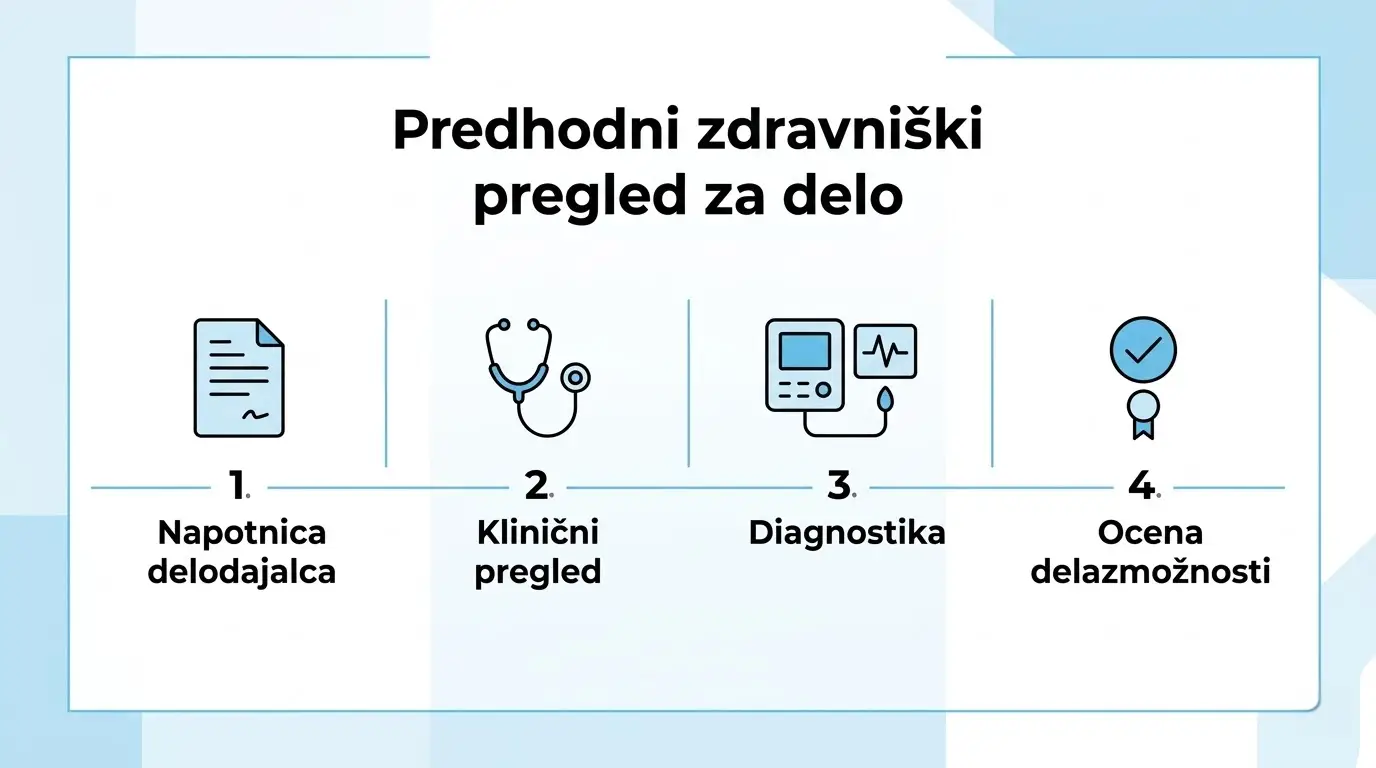 Predhodni zdravniški pregled za delo

1. Napotnica delodajalca

2. Klinični pregled

3. Diagnostika

4. Ocena delazmožnosti